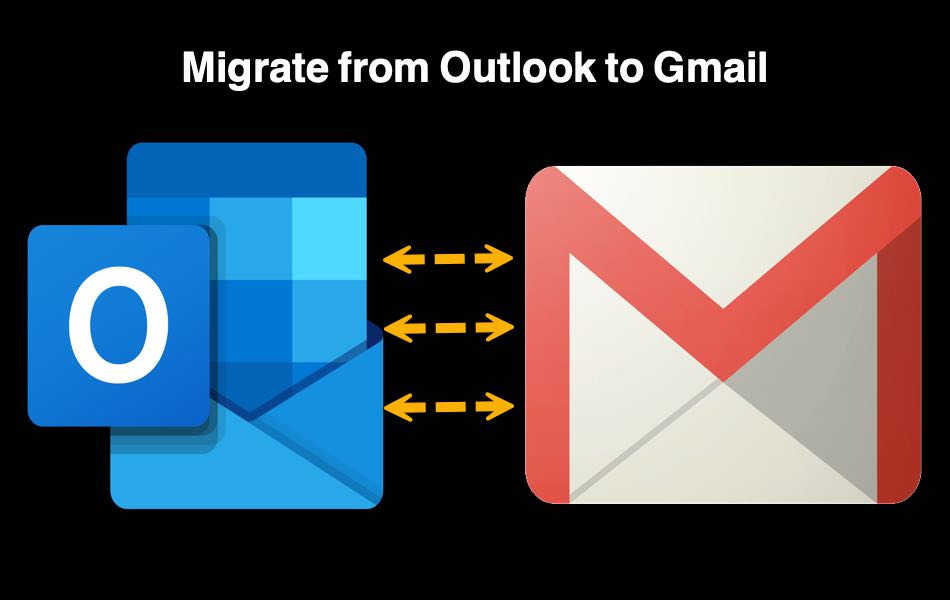 Migrate from Outlook to Gmail

O